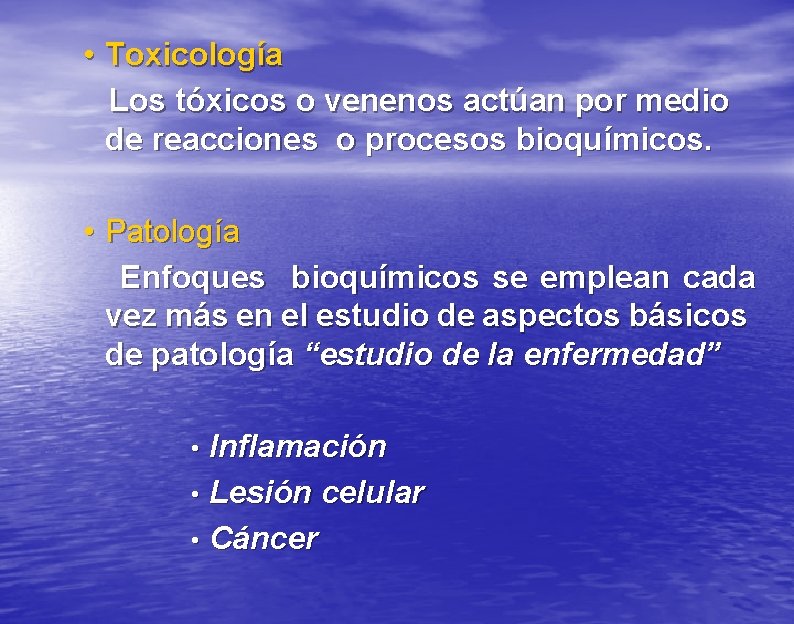 • Toxicología

Los tóxicos o venenos actúan por medio de reacciones o procesos bioquímicos.

• Patología

Enfoques bioquímicos se emplean cada vez más en el estudio de aspectos básicos de patología “estudio de la enfermedad”

• Inflamación
• Lesión celular
• Cáncer